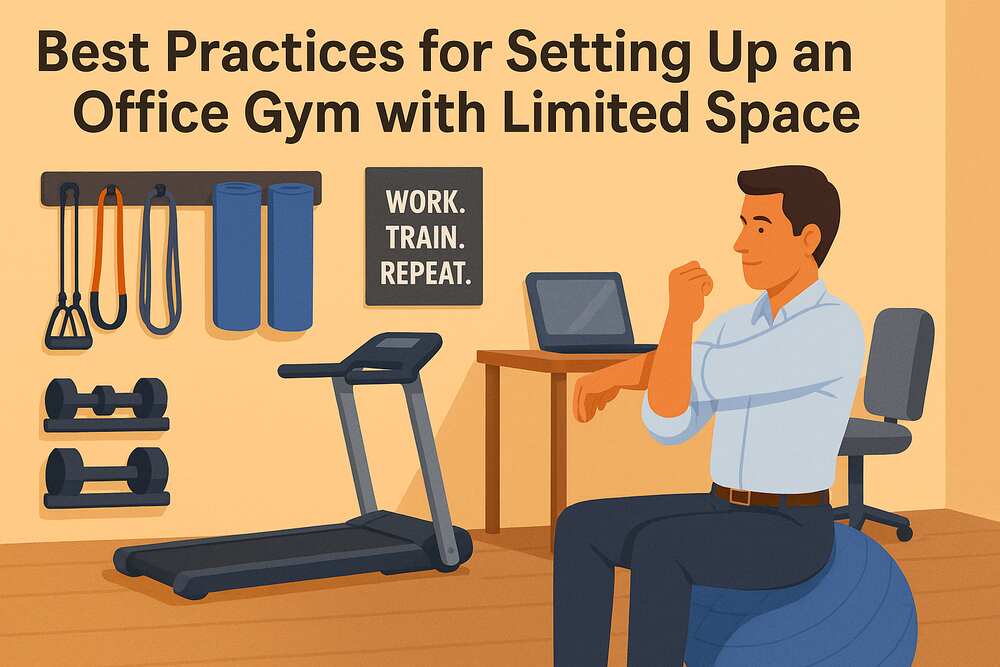 Best Practices for Setting Up an Office Gym with Limited Space

WORK.
TRAIN.
REPEAT.